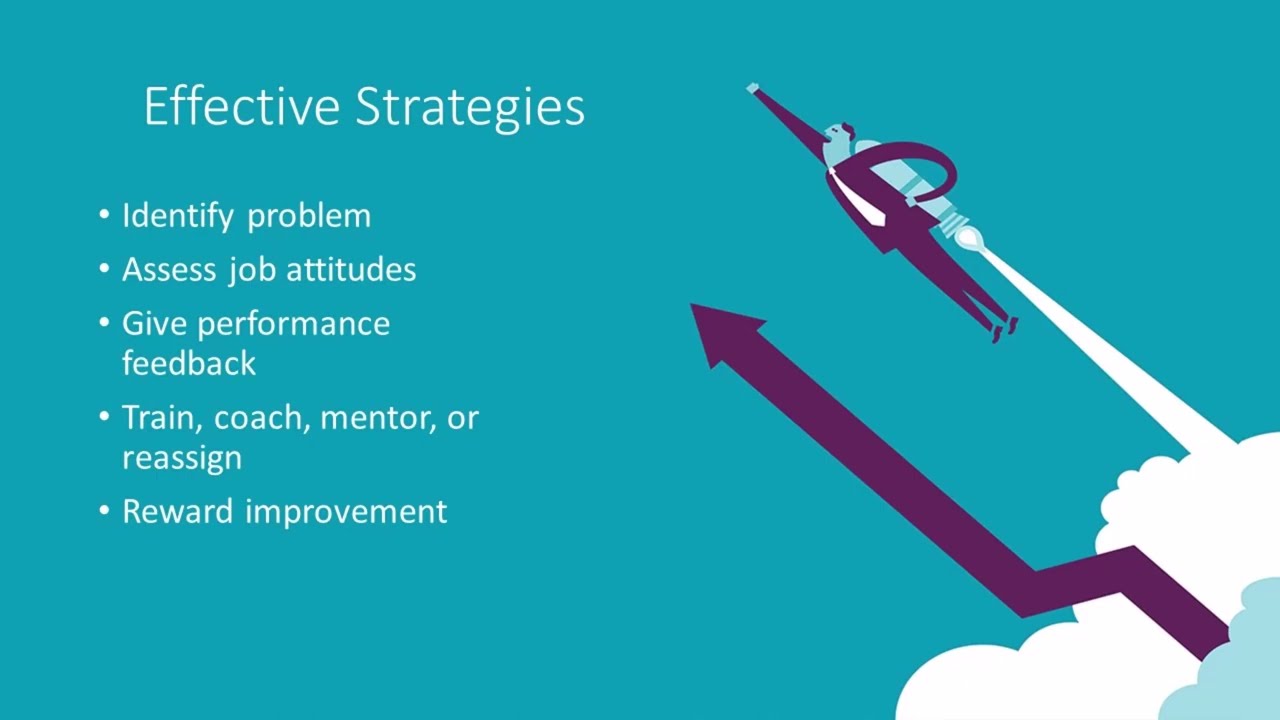 Effective Strategies

• Identify problem
• Assess job attitudes
• Give performance feedback
• Train, coach, mentor, or reassign
• Reward improvement